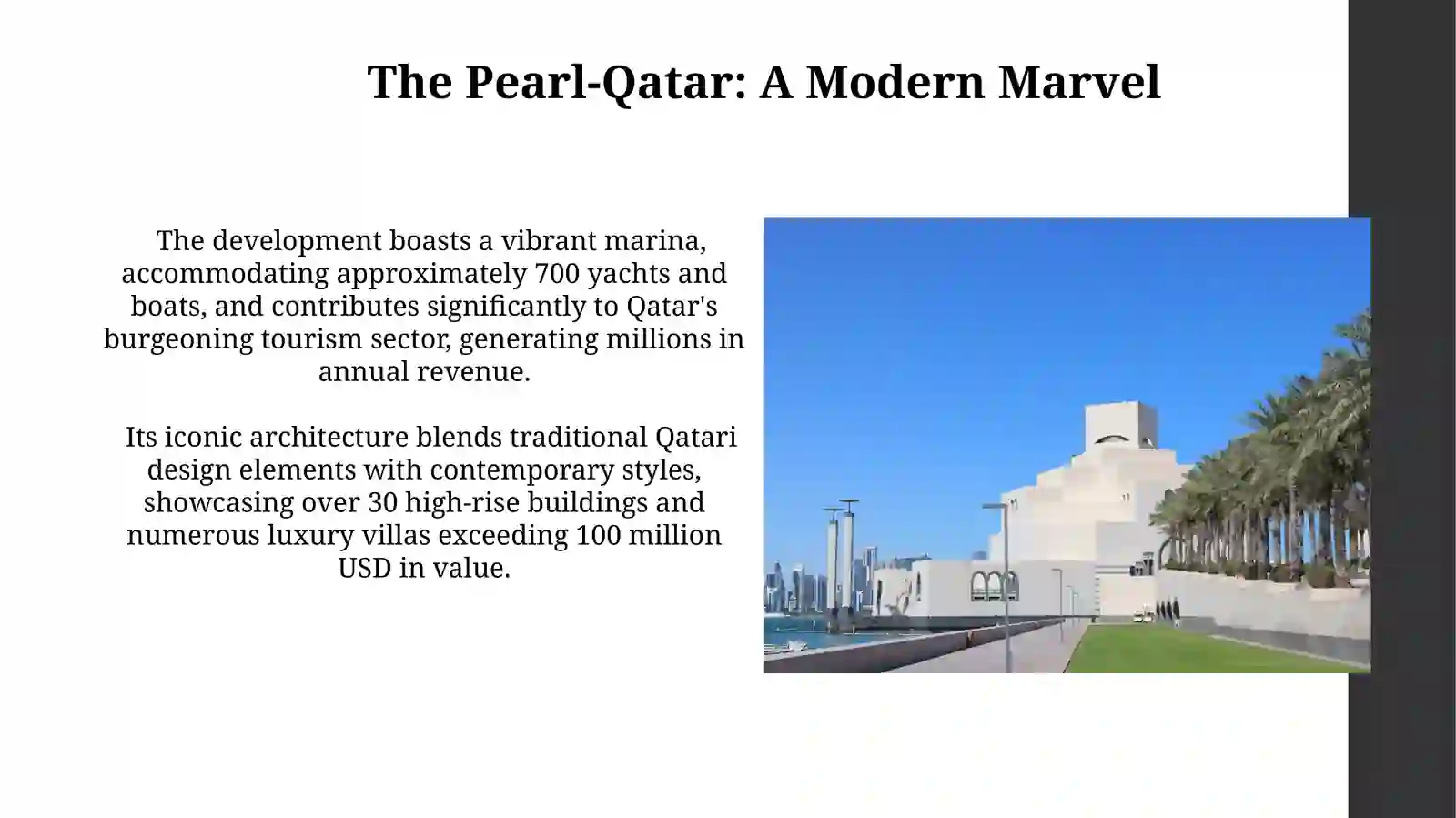 The Pearl-Qatar: A Modern Marvel

The development boasts a vibrant marina, accommodating approximately 700 yachts and boats, and contributes significantly to Qatar's burgeoning tourism sector, generating millions in annual revenue.

Its iconic architecture blends traditional Qatari design elements with contemporary styles, showcasing over 30 high-rise buildings and numerous luxury villas exceeding 100 million USD in value.